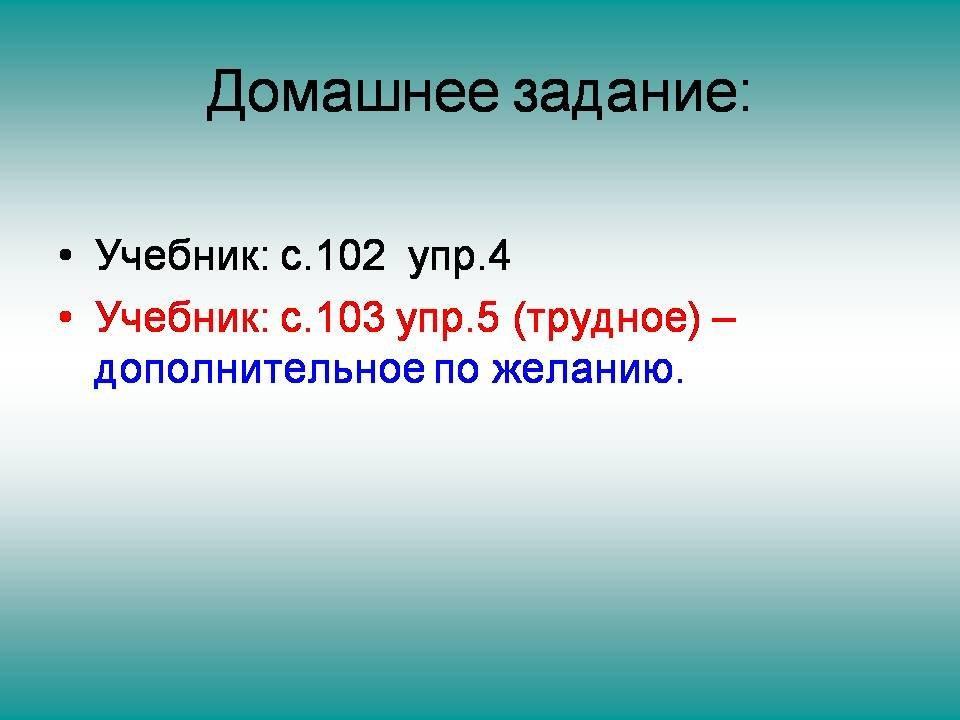 Домашнее задание:

• Учебник: с.102 упр.4
• Учебник: с.103 упр.5 (трудное) – дополнительное по желанию.